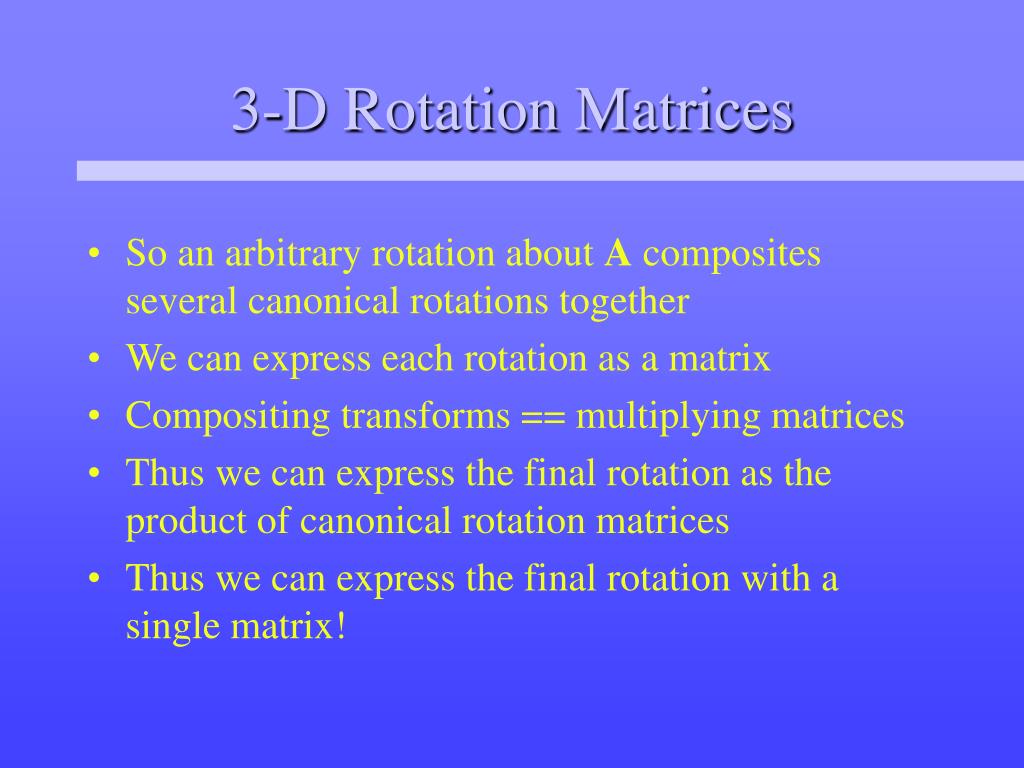 3-D Rotation Matrices

• So an arbitrary rotation about **A** composites several canonical rotations together
• We can express each rotation as a matrix
• Compositing transforms == multiplying matrices
• Thus we can express the final rotation as the product of canonical rotation matrices
• Thus we can express the final rotation with a single matrix!